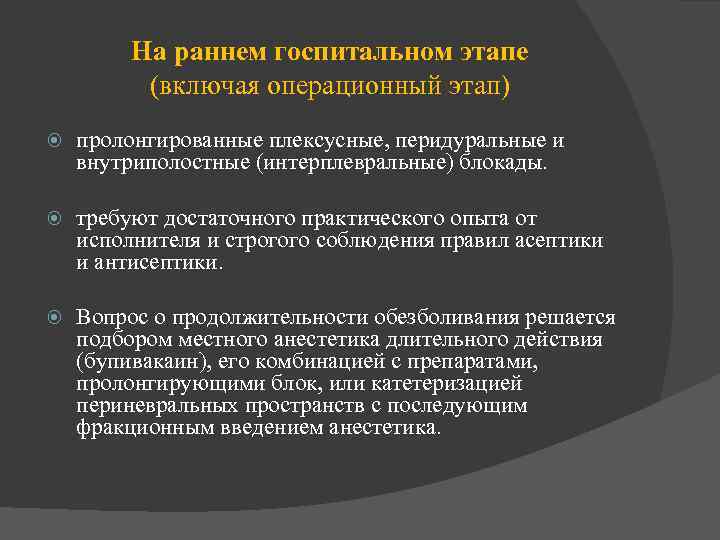 На раннем госпитальном этапе
(включая операционный этап)

пролонгированные плексусные, перидуральные и внутриполостные (интерплевральные) блокады.

требуют достаточного практического опыта от исполнителя и строгого соблюдения правил асептики и антисептики.

Вопрос о продолжительности обезболивания решается подбором местного анестетика длительного действия (бупивакаин), его комбинацией с препаратами, пролонгирующими блок, или катетеризацией периневральных пространств с последующим фракционным введением анестетика.